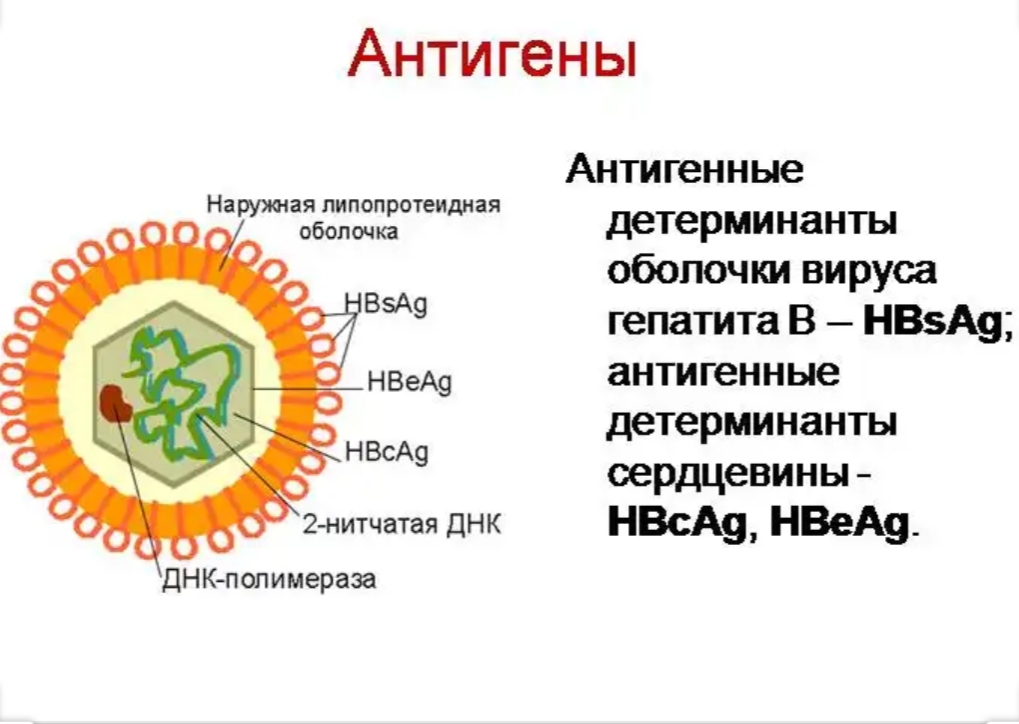 Антигены

Наружная липопротеидная оболочка

HBsAg

HBeAg

HBcAg

2-нитчатая ДНК

ДНК-полимераза

Антигенные детерминанты оболочки вируса гепатита В – HBsAg; антигенные детерминанты сердцевины - HBcAg, HBeAg.